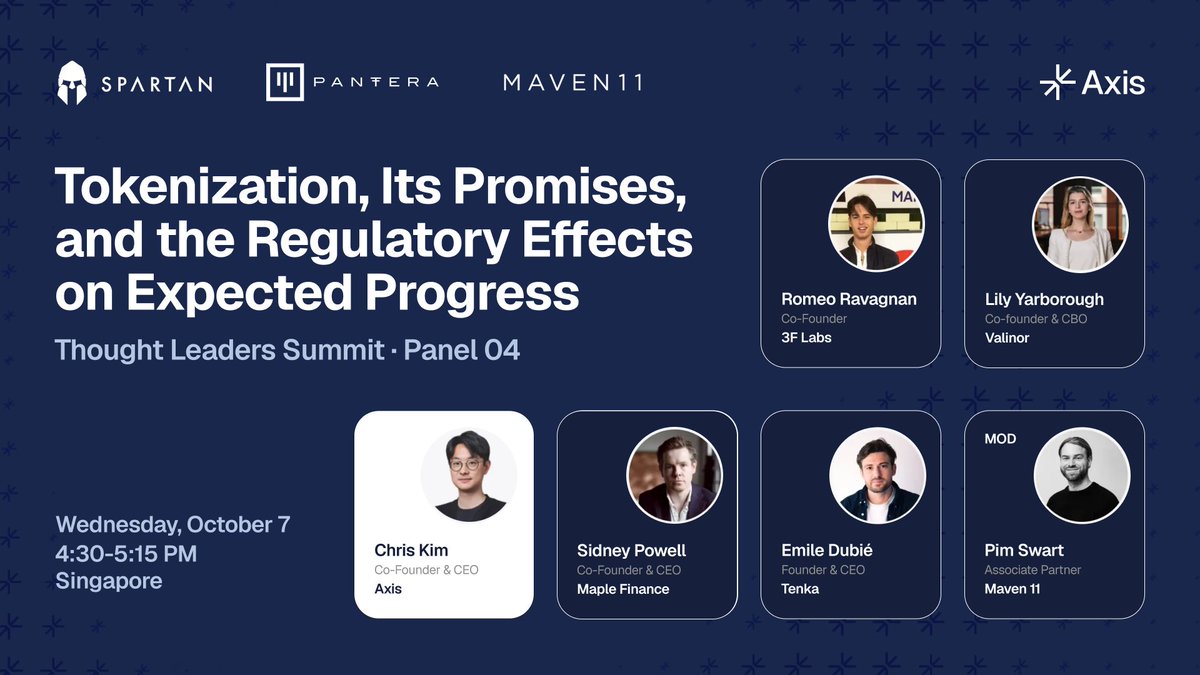 SPARTAN

PANTERA

MAVEN11

Axis

Tokenization, Its Promises, and the Regulatory Effects on Expected Progress

Thought Leaders Summit · Panel 04

Romeo Ravagnan
Co-Founder
3F Labs

Lily Yarborough
Co-founder & CBO
Valinor

Wednesday, October 7
4:30-5:15 PM
Singapore

Chris Kim
Co-Founder & CEO
Axis

Sidney Powell
Co-Founder & CEO
Maple Finance

Emile Dubié
Founder & CEO
Tenka

MOD
Pim Swart
Associate Partner
Maven 11